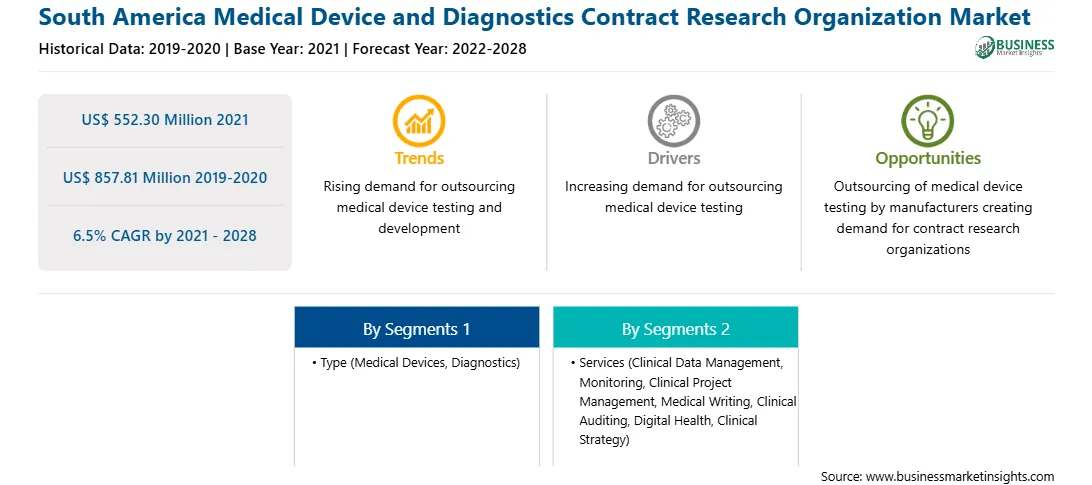 South America Medical Device and Diagnostics Contract Research Organization Market

Historical Data: 2019-2020 | Base Year: 2021 | Forecast Year: 2022-2028

BUSINESS Market Insights

US$ 552.30 Million 2021

US$ 857.81 Million 2019-2020

6.5% CAGR by 2021 - 2028

Trends

Rising demand for outsourcing medical device testing and development

Drivers

Increasing demand for outsourcing medical device testing

Opportunities

Outsourcing of medical device testing by manufacturers creating demand for contract research organizations

By Segments 1

• Type (Medical Devices, Diagnostics)

By Segments 2

• Services (Clinical Data Management, Monitoring, Clinical Project Management, Medical Writing, Clinical Auditing, Digital Health, Clinical Strategy)

Source: www.businessmarketinsights.com